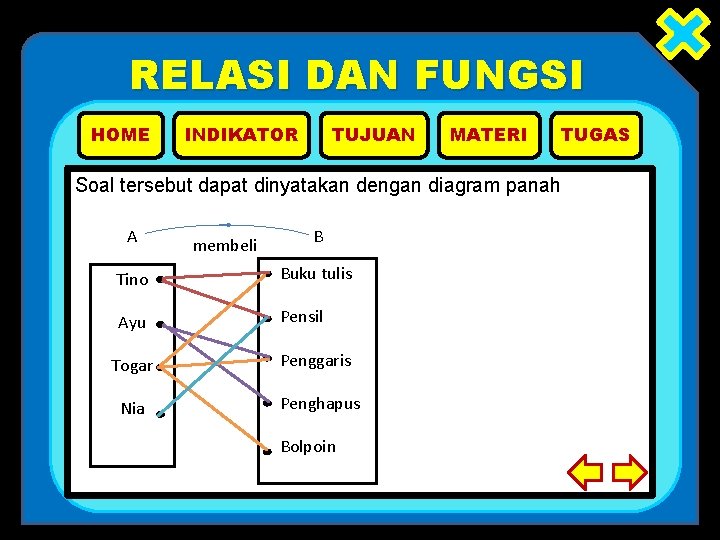 RELASI DAN FUNGSI

HOME INDIKATOR TUJUAN MATERI TUGAS

Soal tersebut dapat dinyatakan dengan diagram panah

A membeli B

Tino
Ayu
Togar
Nia

Buku tulis
Pensil
Penggaris
Penghapus
Bolpoin